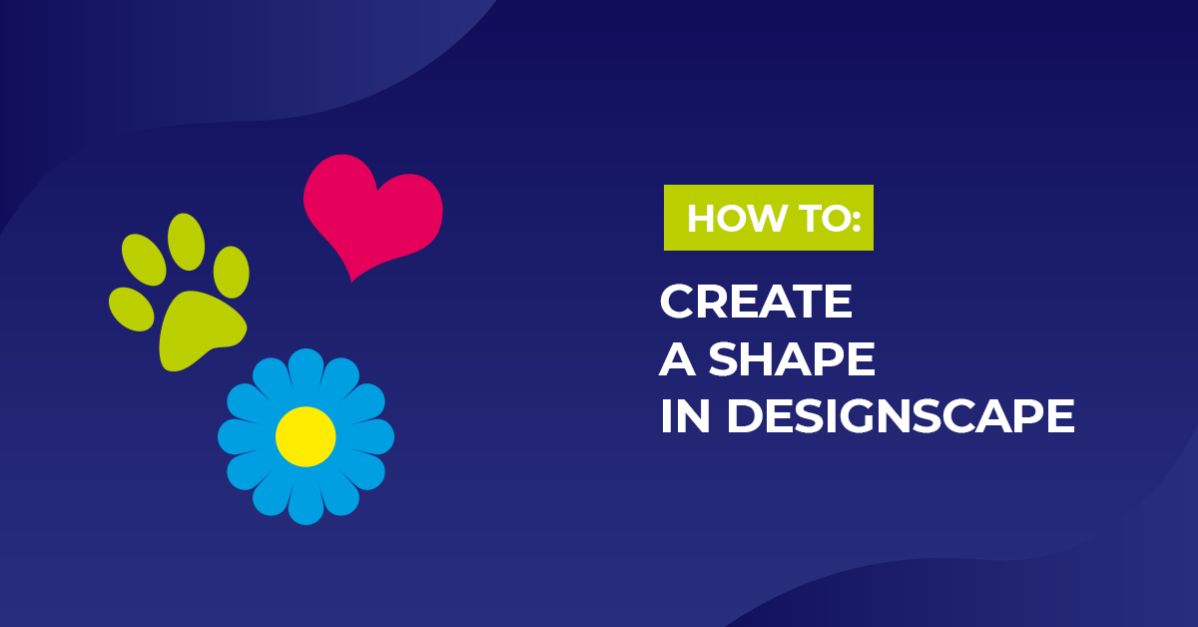 HOW TO:

CREATE
A SHAPE
IN DESIGNSCAPE